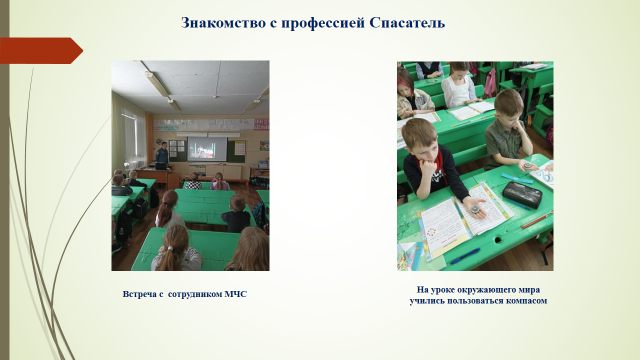 Знакомство с профессией Спасатель

Встреча с сотрудником МЧС

На уроке окружающего мира учились пользоваться компасом